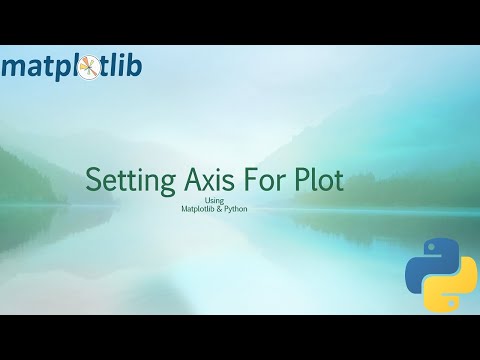 matplotlib

Setting Axis For Plot

Using
Matplotlib & Python